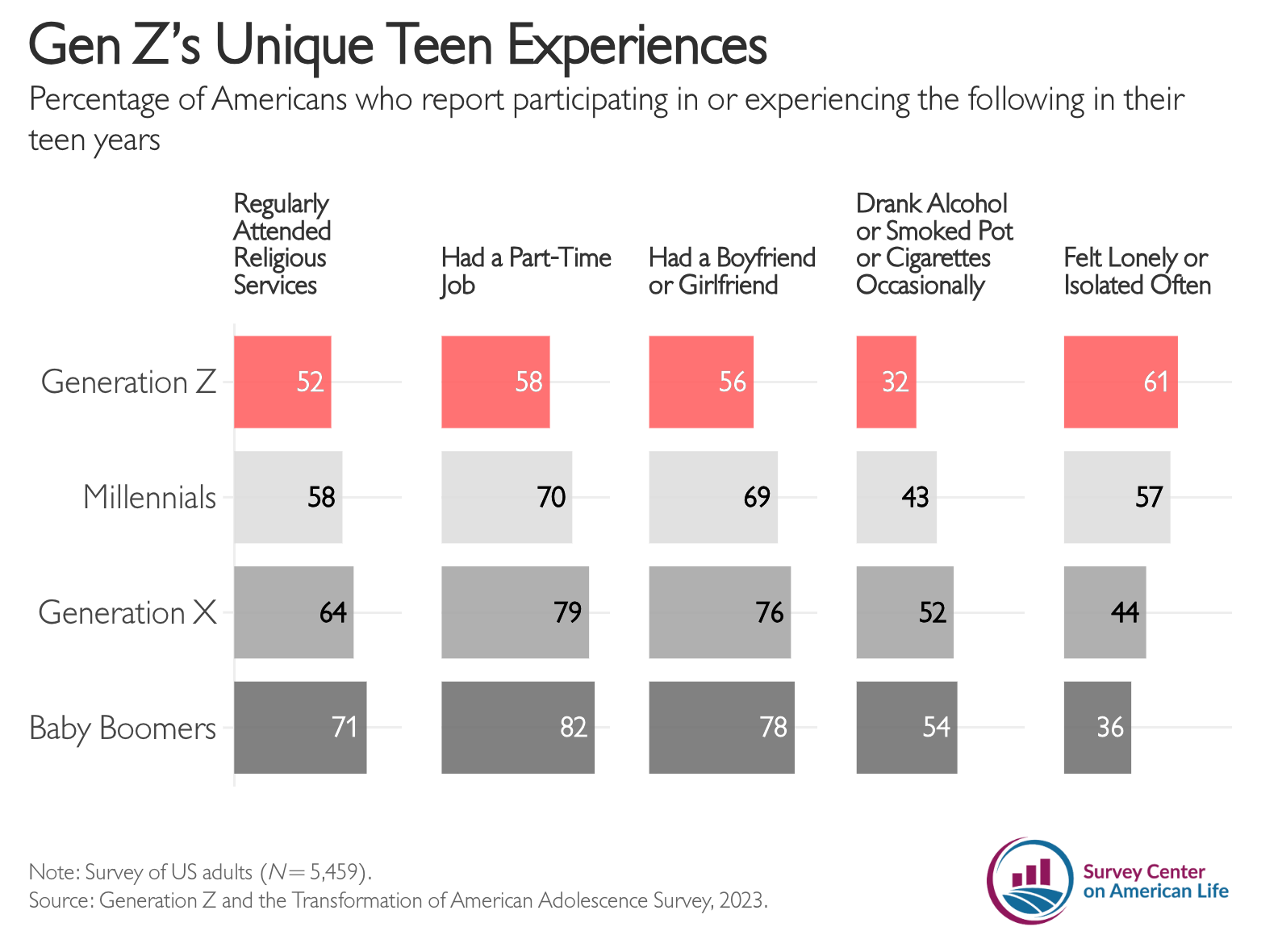 Gen Z's Unique Teen Experiences

Percentage of Americans who report participating in or experiencing the following in their teen years

| | Regularly Attended Religious Services | Had a Part-Time Job | Had a Boyfriend or Girlfriend | Drank Alcohol or Smoked Pot or Cigarettes Occasionally | Felt Lonely or Isolated Often |
|---|---|---|---|---|---|
| Generation Z | 52 | 58 | 56 | 32 | 61 |
| Millennials | 58 | 70 | 69 | 43 | 57 |
| Generation X | 64 | 79 | 76 | 52 | 44 |
| Baby Boomers | 71 | 82 | 78 | 54 | 36 |

Note: Survey of US adults ($N = 5{,}459$).
Source: Generation Z and the Transformation of American Adolescence Survey, 2023.

Survey Center on American Life